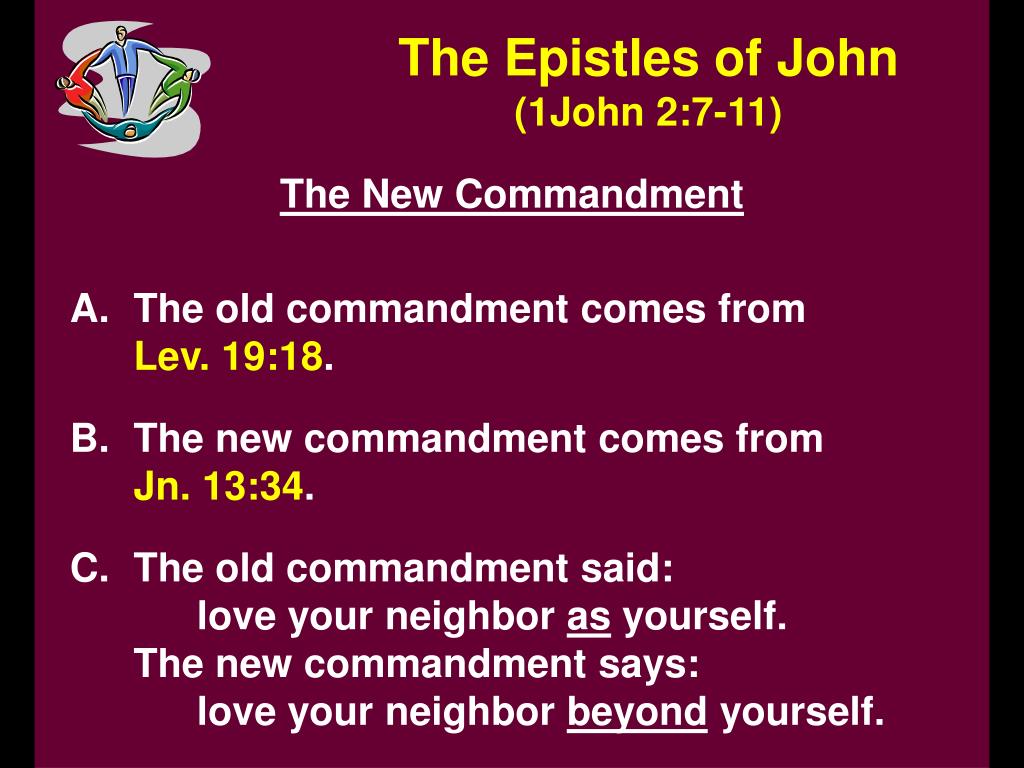 The Epistles of John
(1John 2:7-11)

The New Commandment

A. The old commandment comes from Lev. 19:18.

B. The new commandment comes from Jn. 13:34.

C. The old commandment said:
love your neighbor as yourself.
The new commandment says:
love your neighbor beyond yourself.